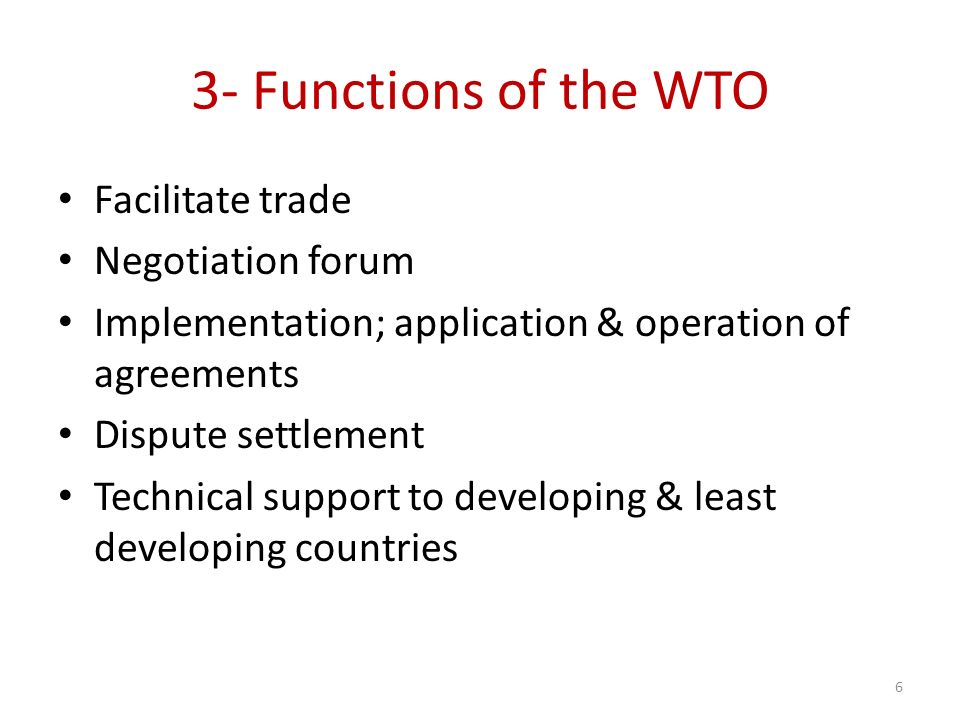 3- Functions of the WTO

• Facilitate trade
• Negotiation forum
• Implementation; application & operation of agreements
• Dispute settlement
• Technical support to developing & least developing countries

6